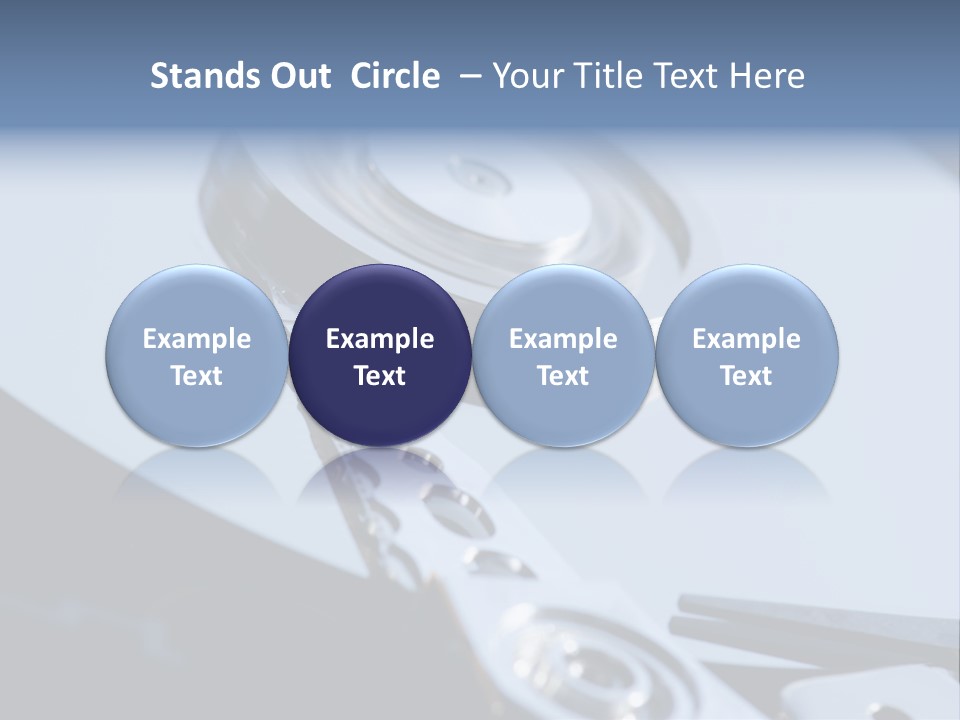 Stands Out Circle – Your Title Text Here

Example Text

Example Text

Example Text

Example Text